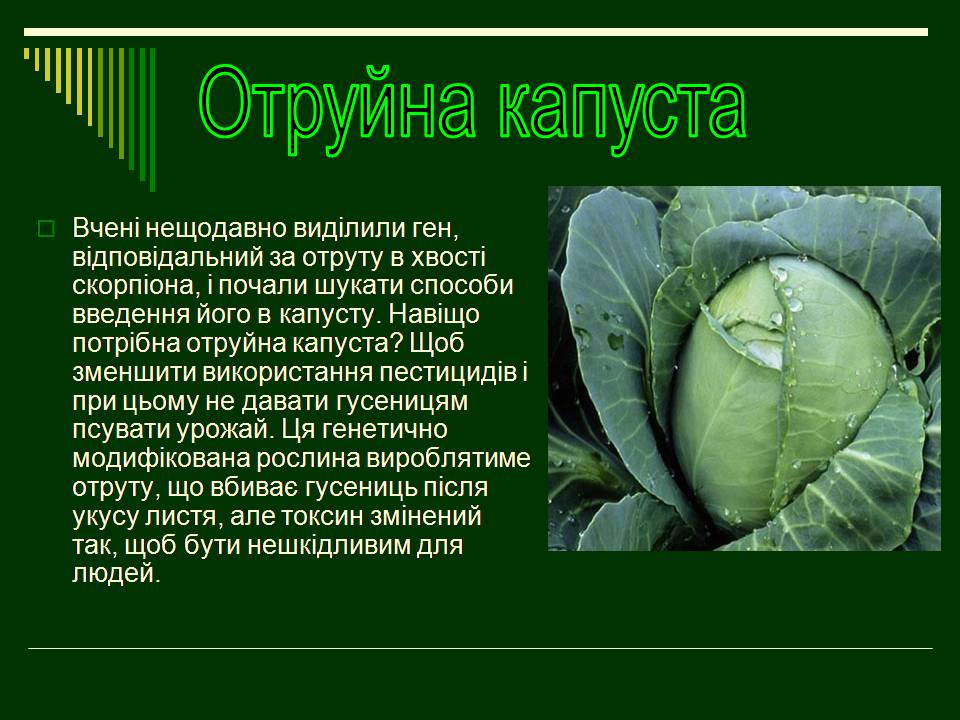 Отруйна капуста

Вчені нещодавно виділили ген, відповідальний за отруту в хвості скорпіона, і почали шукати способи введення його в капусту. Навіщо потрібна отруйна капуста? Щоб зменшити використання пестицидів і при цьому не давати гусеницям псувати урожай. Ця генетично модифікована рослина вироблятиме отруту, що вбиває гусениць після укусу листя, але токсин змінений так, щоб бути нешкідливим для людей.